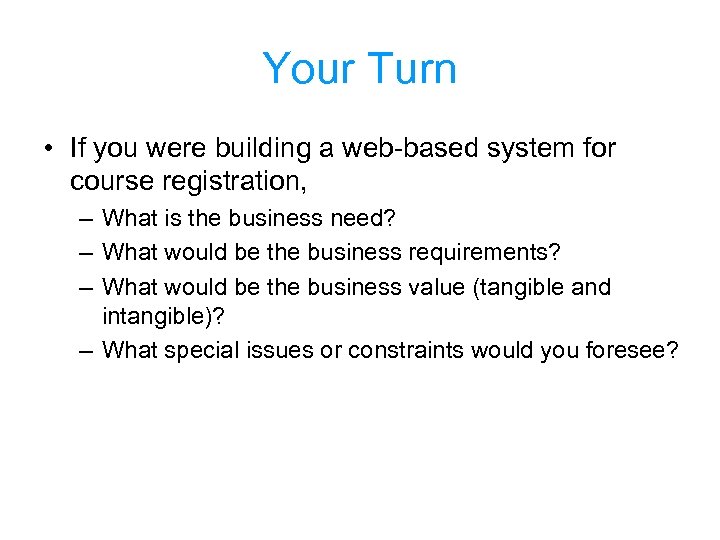 Your Turn

• If you were building a web-based system for course registration,
– What is the business need?
– What would be the business requirements?
– What would be the business value (tangible and intangible)?
– What special issues or constraints would you foresee?